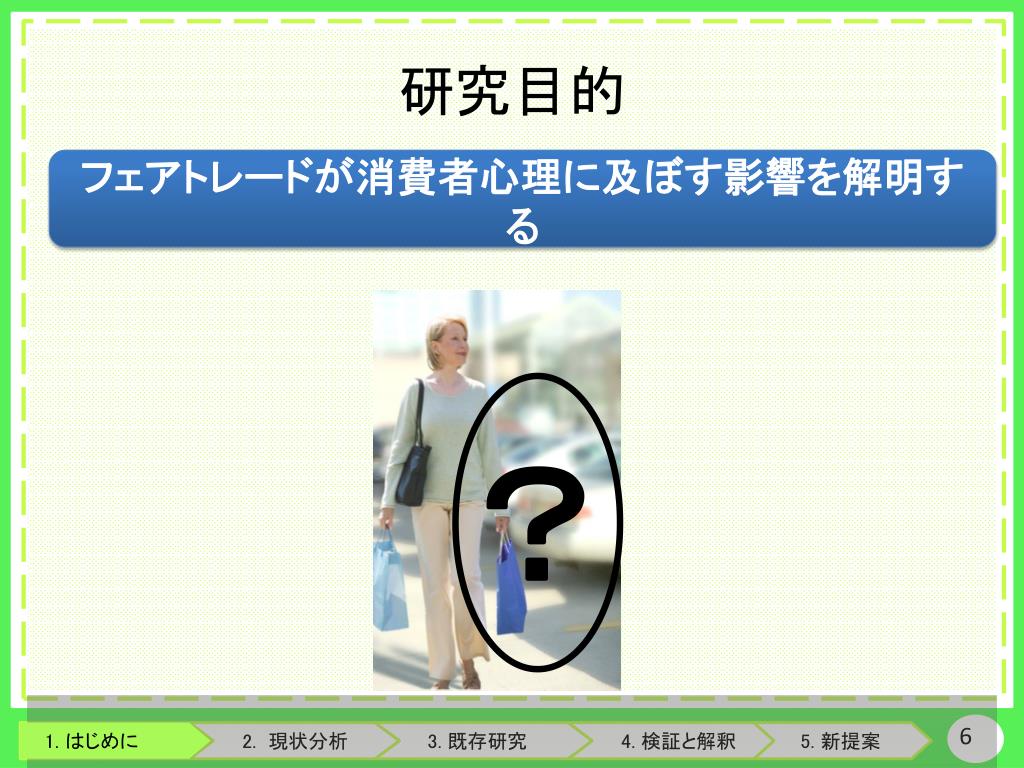 研究目的

フェアトレードが消費者心理に及ぼす影響を解明する

?

1. はじめに
2. 現状分析
3. 既存研究
4. 検証と解釈
5. 新提案
6